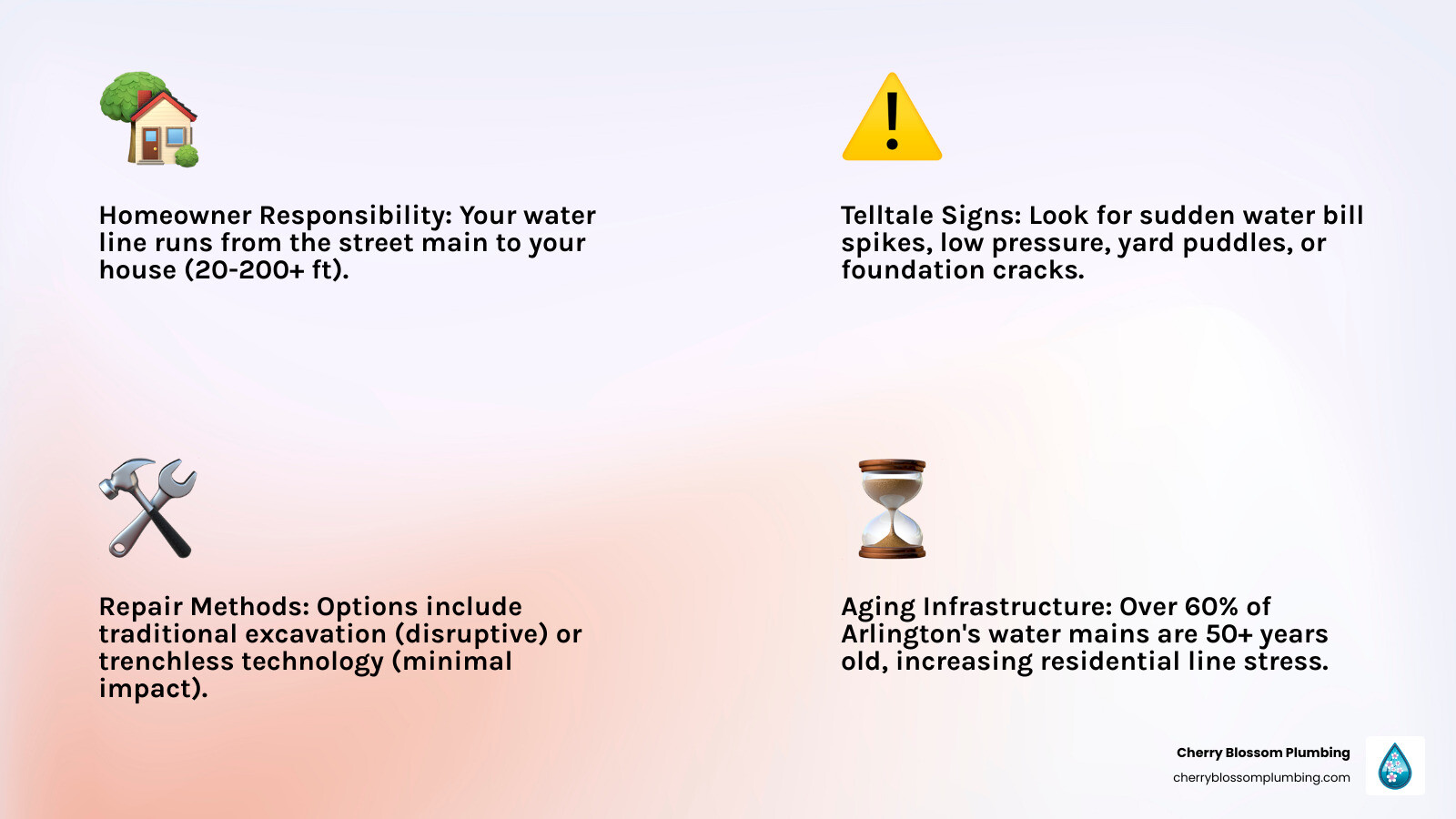 Homeowner Responsibility: Your water line runs from the street main to your house (20-200+ ft).

Telltale Signs: Look for sudden water bill spikes, low pressure, yard puddles, or foundation cracks.

Repair Methods: Options include traditional excavation (disruptive) or trenchless technology (minimal impact).

Aging Infrastructure: Over 60% of Arlington's water mains are 50+ years old, increasing residential line stress.

Cherry Blossom Plumbing
cherryblossomplumbing.com